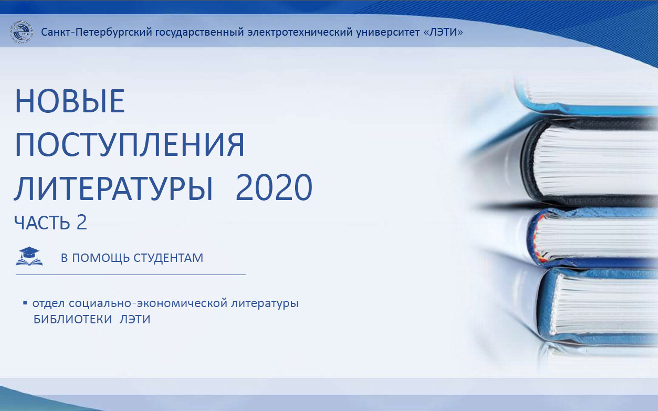 Санкт-Петербургский государственный электротехнический университет «ЛЭТИ»

НОВЫЕ ПОСТУПЛЕНИЯ ЛИТЕРАТУРЫ 2020
ЧАСТЬ 2

В ПОМОЩЬ СТУДЕНТАМ

▪ отдел социально-экономической литературы
БИБЛИОТЕКИ ЛЭТИ